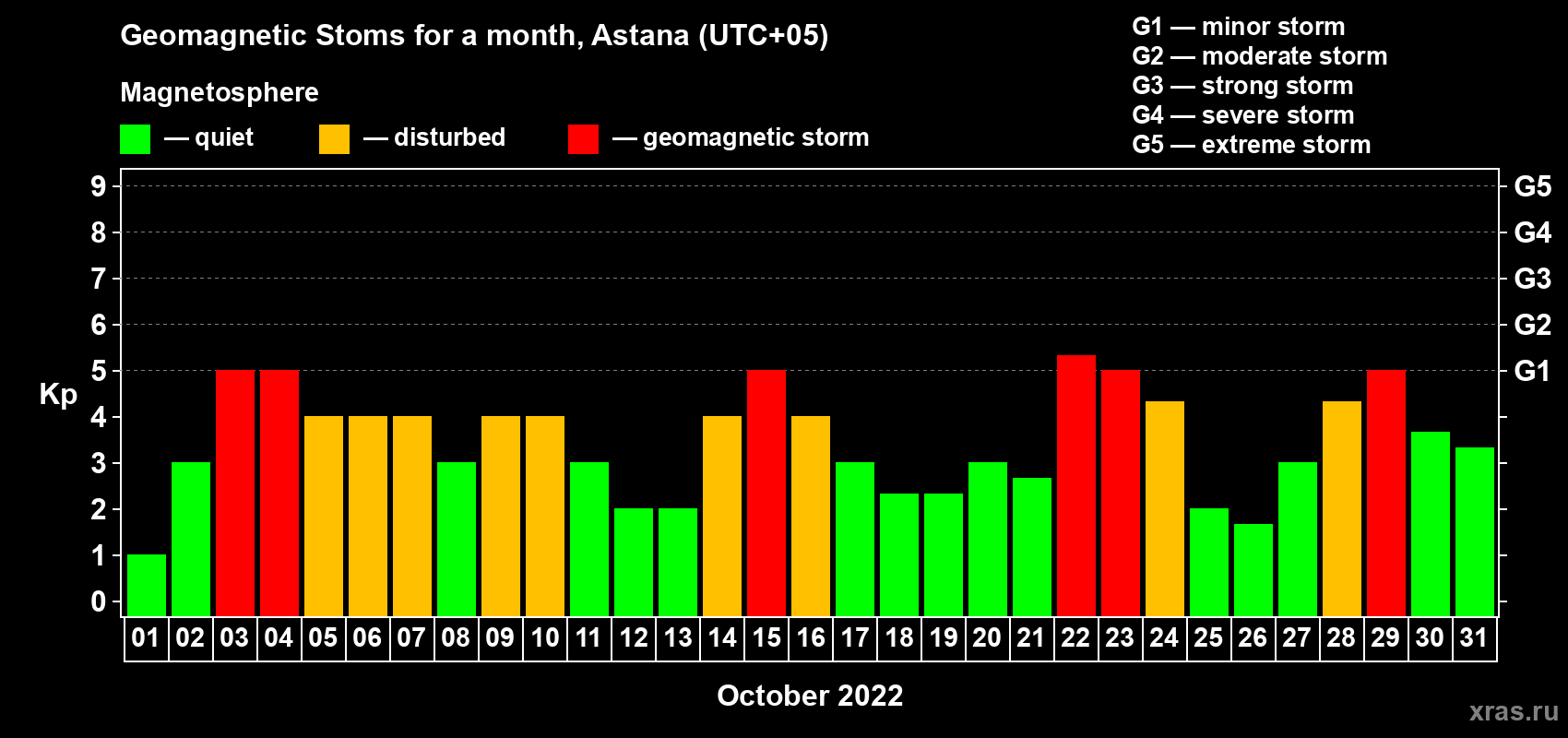 Geomagnetic Stoms for a month, Astana (UTC+05)

Magnetosphere

— quiet — disturbed — geomagnetic storm

G1 — minor storm
G2 — moderate storm
G3 — strong storm
G4 — severe storm
G5 — extreme storm

Kp

9 8 7 6 5 4 3 2 1 0

G5 G4 G3 G2 G1

01 02 03 04 05 06 07 08 09 10 11 12 13 14 15 16 17 18 19 20 21 22 23 24 25 26 27 28 29 30 31

October 2022

xras.ru